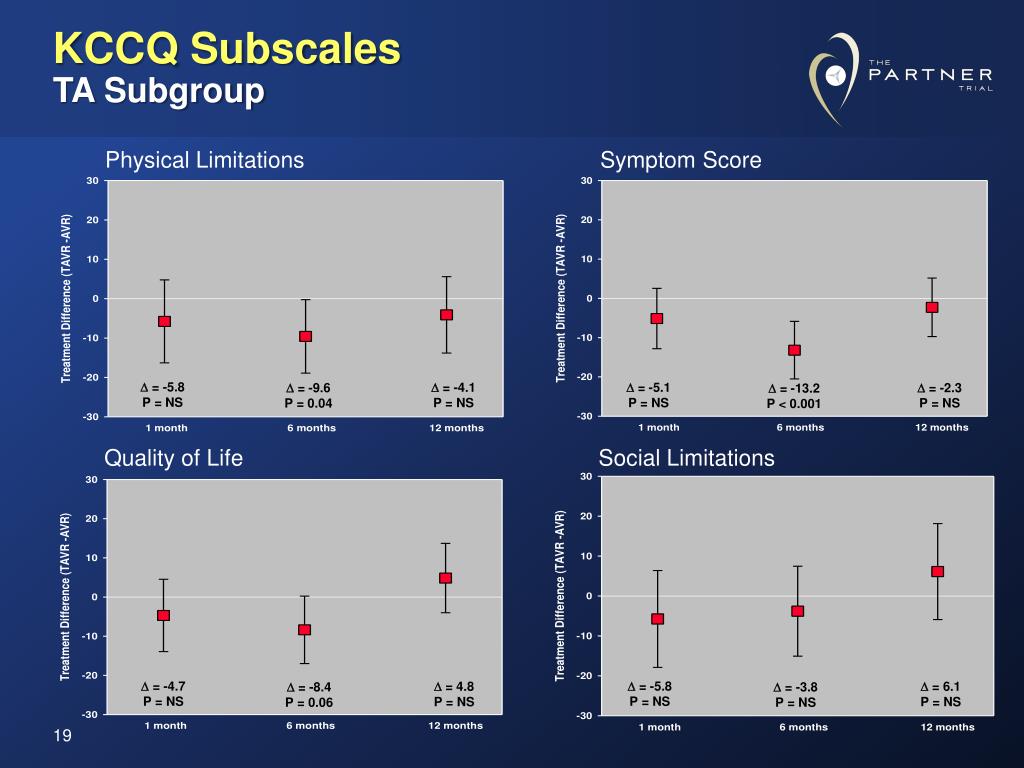 KCCQ Subscales
TA Subgroup

THE PARTNER TRIAL

Physical Limitations

Treatment Difference (TAVR -AVR)

30
20
10
0
-10
-20
-30

$\Delta$ = -5.8
P = NS

$\Delta$ = -9.6
P = 0.04

$\Delta$ = -4.1
P = NS

1 month
6 months
12 months

Symptom Score

Treatment Difference (TAVR -AVR)

30
20
10
0
-10
-20
-30

$\Delta$ = -5.1
P = NS

$\Delta$ = -13.2
P < 0.001

$\Delta$ = -2.3
P = NS

1 month
6 months
12 months

Quality of Life

Treatment Difference (TAVR -AVR)

30
20
10
0
-10
-20
-30

$\Delta$ = -4.7
P = NS

$\Delta$ = -8.4
P = 0.06

$\Delta$ = 4.8
P = NS

1 month
6 months
12 months

Social Limitations

Treatment Difference (TAVR -AVR)

30
20
10
0
-10
-20
-30

$\Delta$ = -5.8
P = NS

$\Delta$ = -3.8
P = NS

$\Delta$ = 6.1
P = NS

1 month
6 months
12 months

19